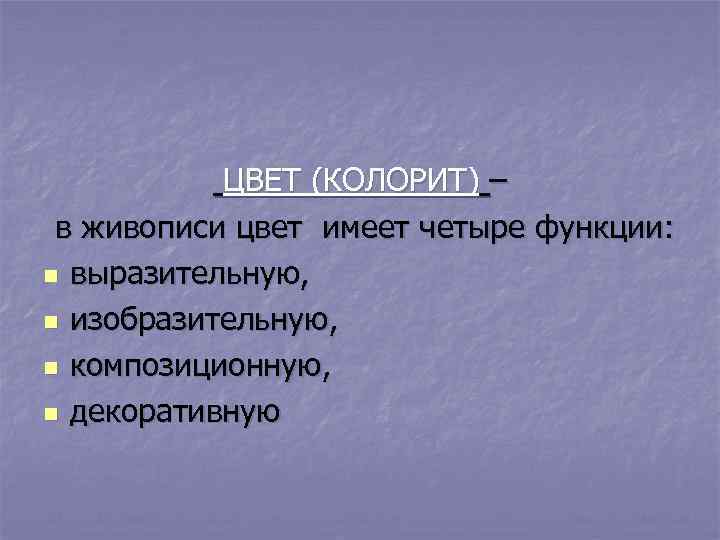 ЦВЕТ (КОЛОРИТ) –
в живописи цвет имеет четыре функции:

- выразительную,
- изобразительную,
- композиционную,
- декоративную